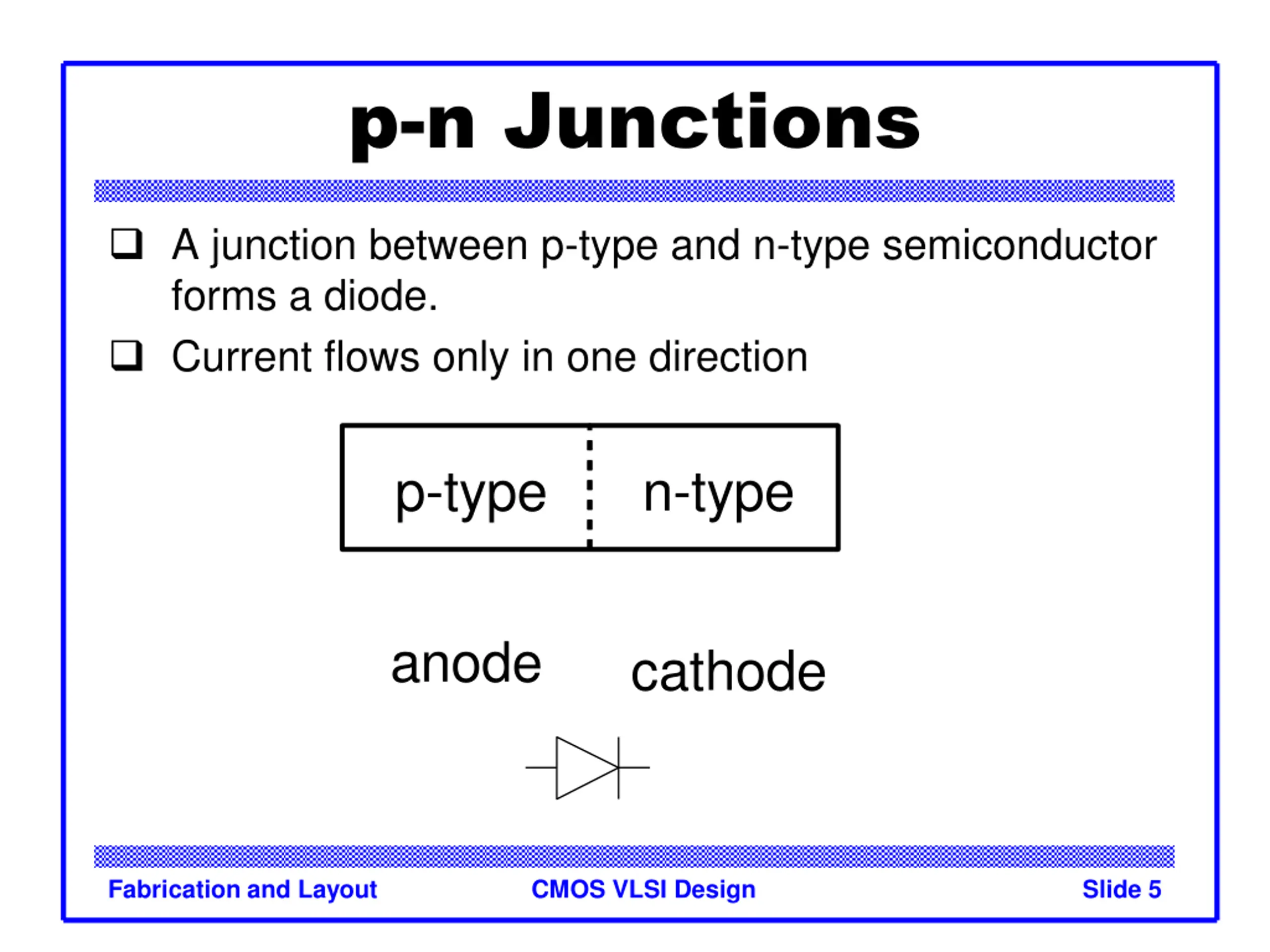 p-n Junctions

❑ A junction between p-type and n-type semiconductor forms a diode.

❑ Current flows only in one direction

p-type

n-type

anode

cathode

Fabrication and Layout

CMOS VLSI Design

Slide 5